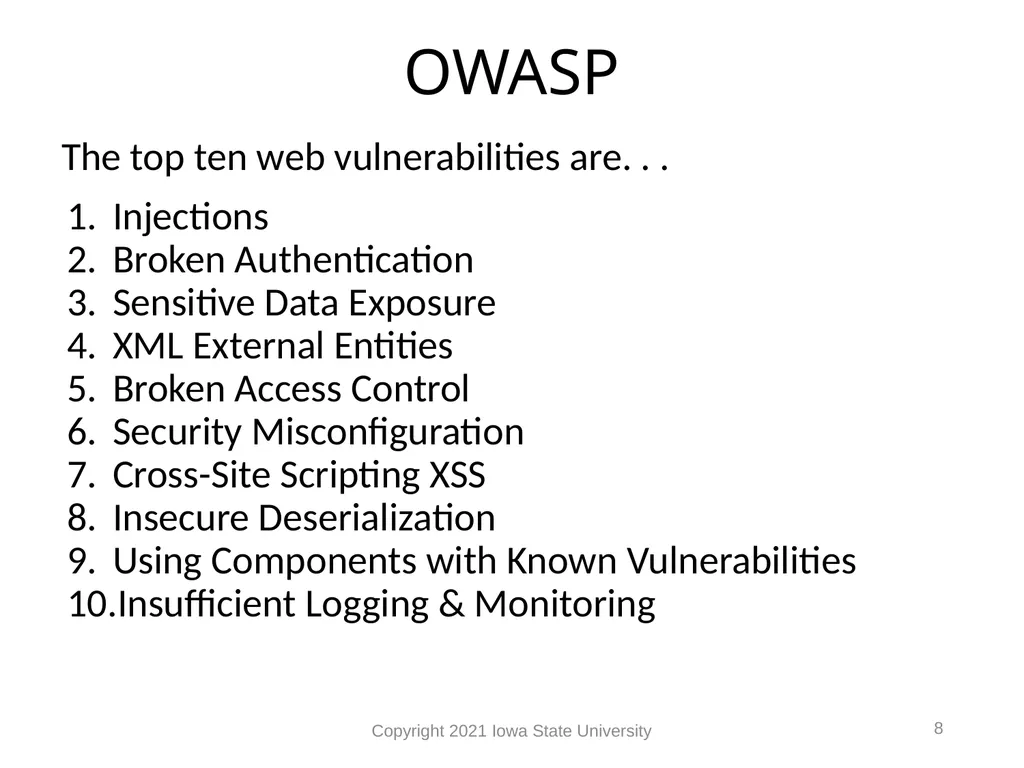 OWASP

The top ten web vulnerabilities are. . .

1. Injections
2. Broken Authentication
3. Sensitive Data Exposure
4. XML External Entities
5. Broken Access Control
6. Security Misconfiguration
7. Cross-Site Scripting XSS
8. Insecure Deserialization
9. Using Components with Known Vulnerabilities
10.Insufficient Logging & Monitoring

Copyright 2021 Iowa State University

8